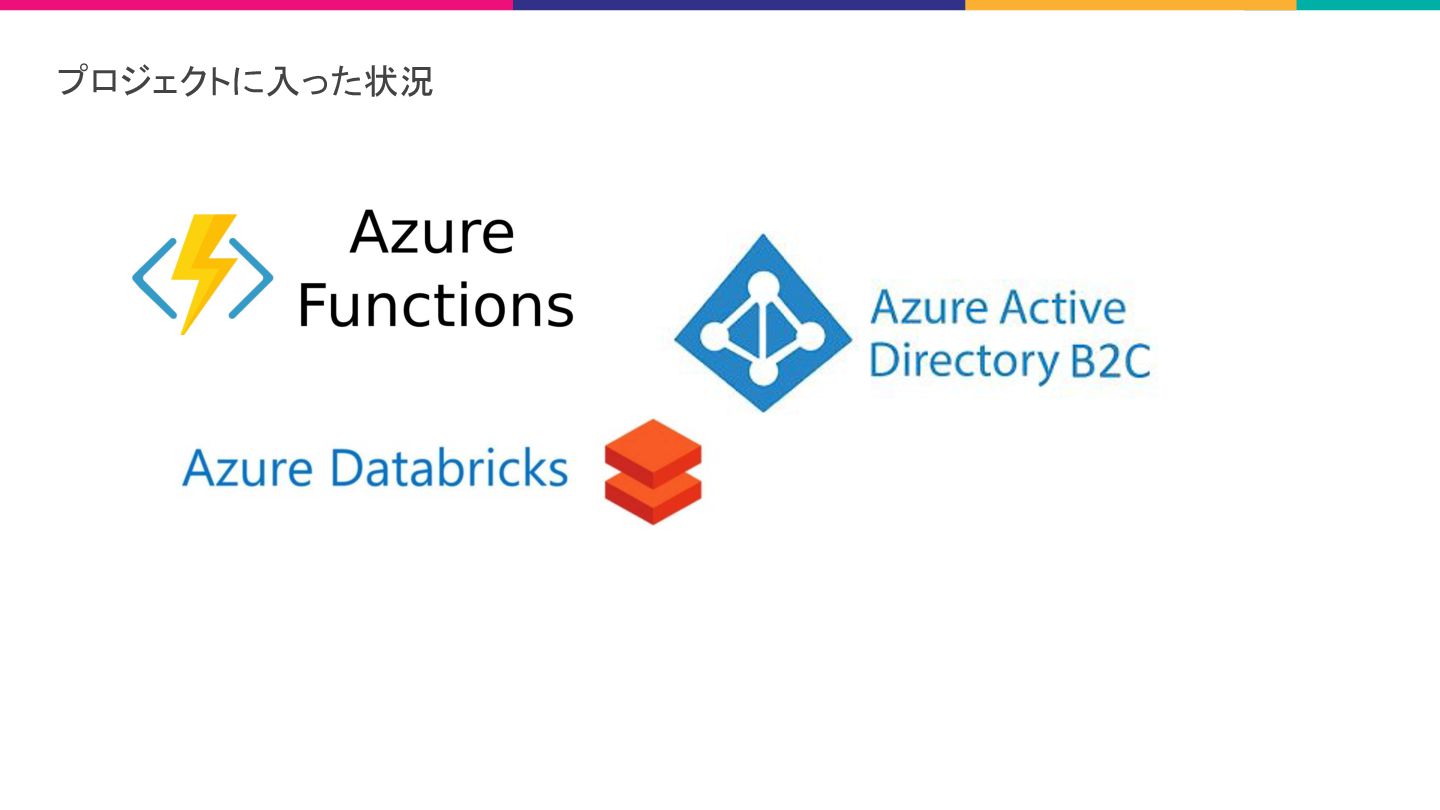 プロジェクトに入った状況

Azure Functions

Azure Active Directory B2C

Azure Databricks